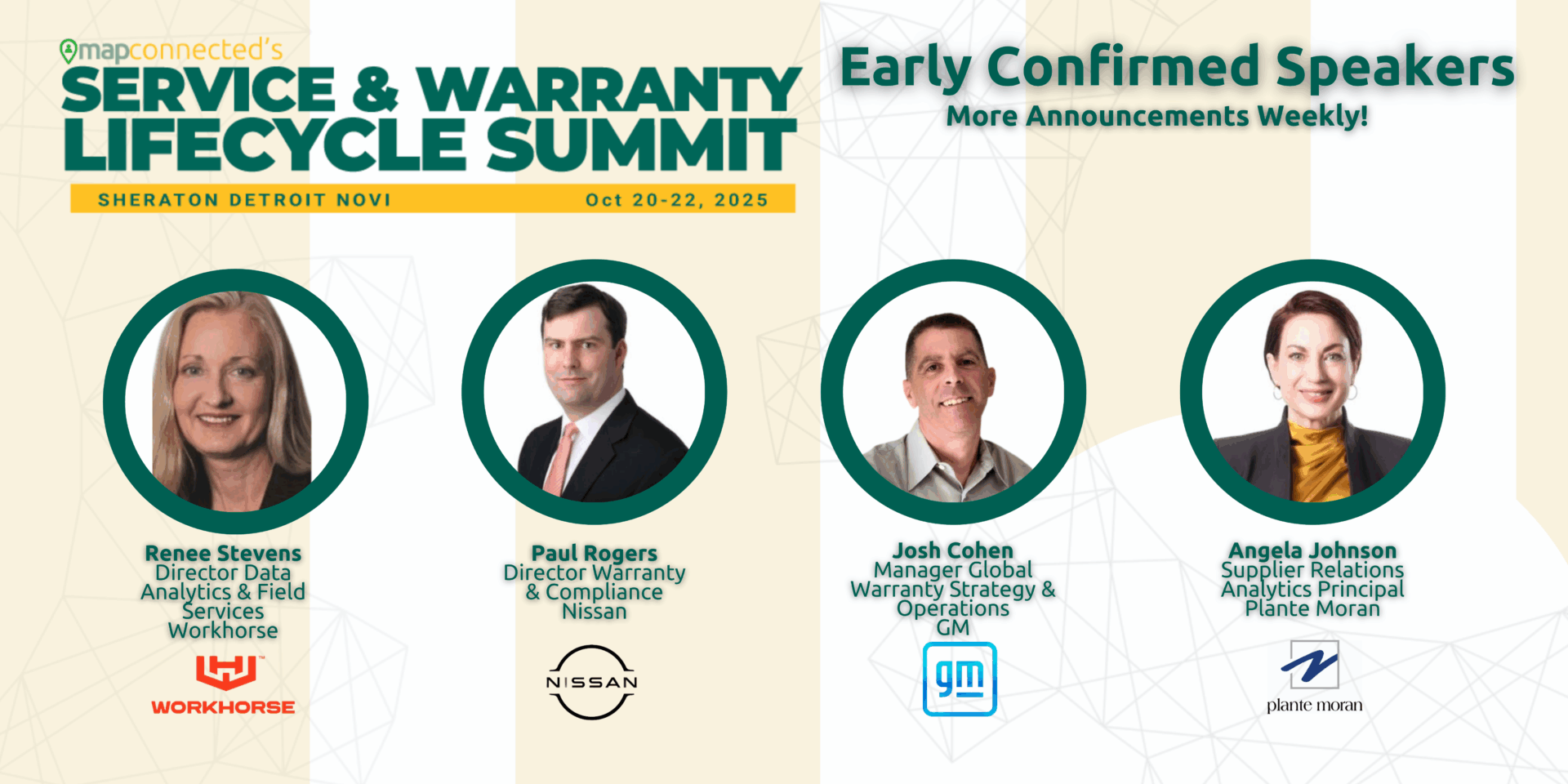 mapconnected's
SERVICE & WARRANTY LIFECYCLE SUMMIT
SHERATON DETROIT NOVI Oct 20-22, 2025

Early Confirmed Speakers
More Announcements Weekly!

Renee Stevens
Director Data Analytics & Field Services
Workhorse
WORKHORSE

Paul Rogers
Director Warranty & Compliance
Nissan
NISSAN

Josh Cohen
Manager Global Warranty Strategy & Operations
GM
gm

Angela Johnson
Supplier Relations Analytics Principal
Plante Moran
plante moran